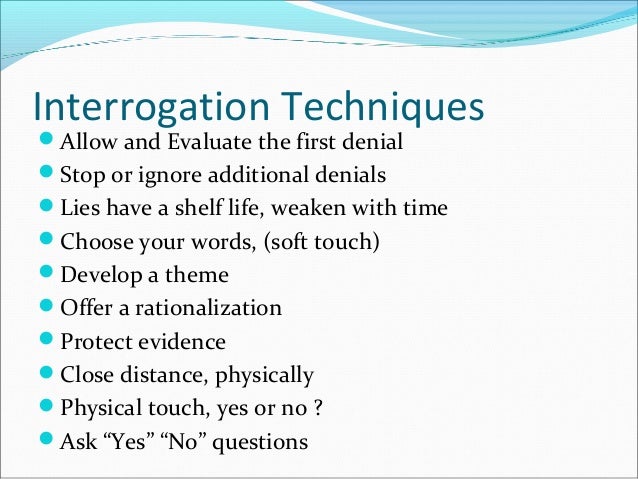 Interrogation Techniques

- Allow and Evaluate the first denial
- Stop or ignore additional denials
- Lies have a shelf life, weaken with time
- Choose your words, (soft touch)
- Develop a theme
- Offer a rationalization
- Protect evidence
- Close distance, physically
- Physical touch, yes or no ?
- Ask “Yes” “No” questions